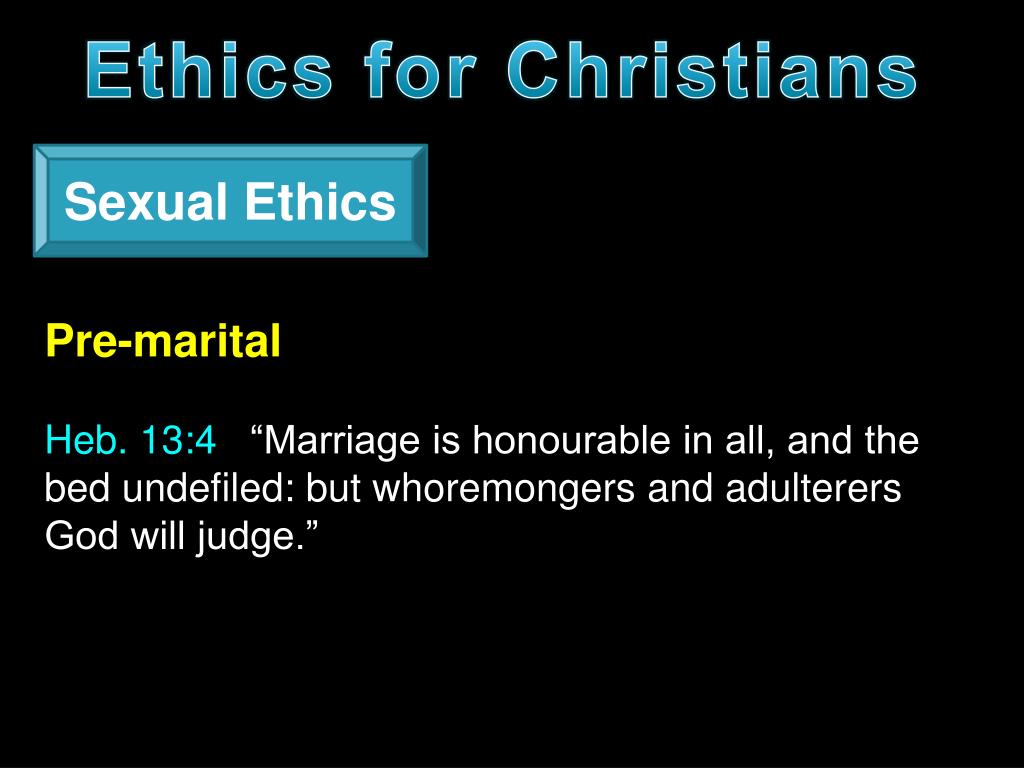 Ethics for Christians

Sexual Ethics

Pre-marital

Heb. 13:4 “Marriage is honourable in all, and the bed undefiled: but whoremongers and adulterers God will judge.”